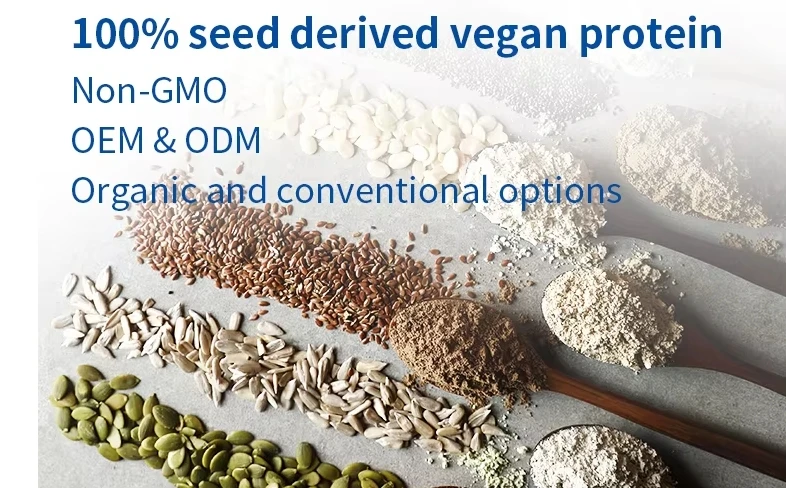 100% seed derived vegan protein

Non-GMO

OEM & ODM

Organic and conventional options